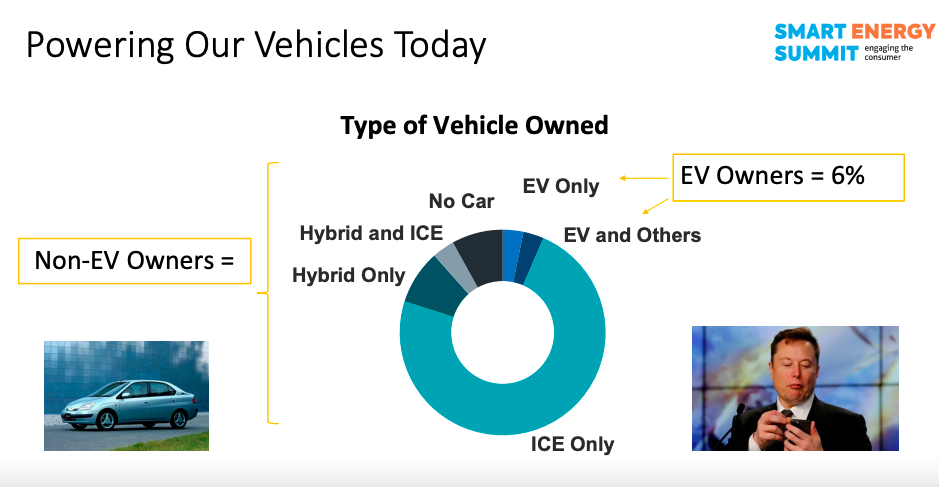 Powering Our Vehicles Today

SMART ENERGY SUMMIT engaging the consumer

Type of Vehicle Owned

EV Owners = 6%

Non-EV Owners =

No Car

EV Only

Hybrid and ICE

EV and Others

Hybrid Only

ICE Only